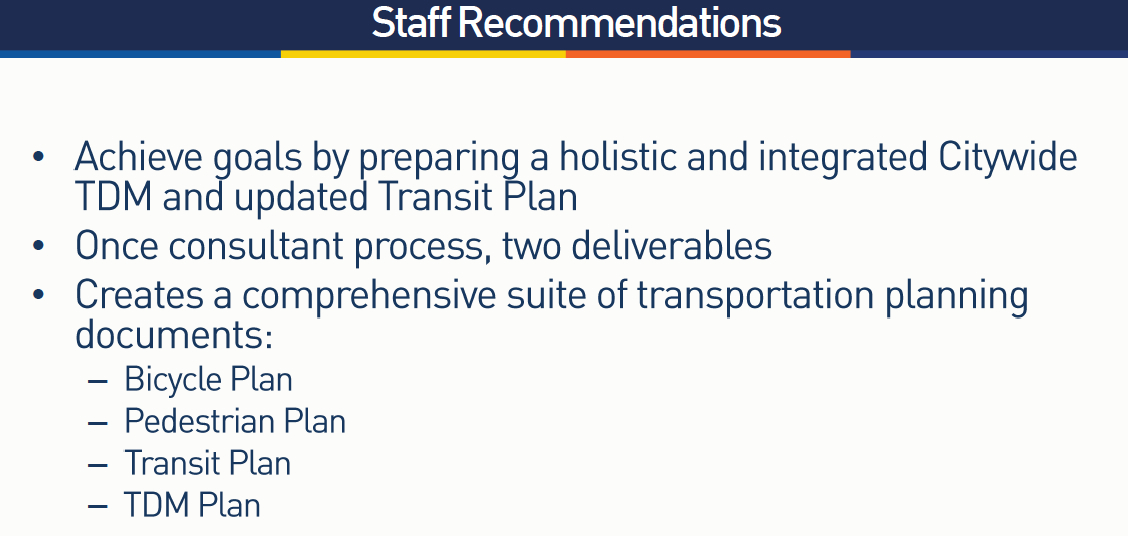 Staff Recommendations

• Achieve goals by preparing a holistic and integrated Citywide TDM and updated Transit Plan
• Once consultant process, two deliverables
• Creates a comprehensive suite of transportation planning documents:
– Bicycle Plan
– Pedestrian Plan
– Transit Plan
– TDM Plan